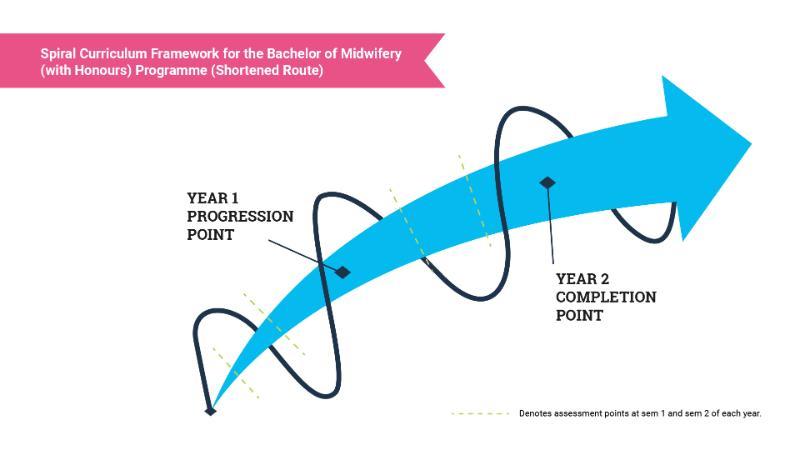 Spiral Curriculum Framework for the Bachelor of Midwifery (with Honours) Programme (Shortened Route)

YEAR 1 PROGRESSION POINT

YEAR 2 COMPLETION POINT

Denotes assessment points at sem 1 and sem 2 of each year.